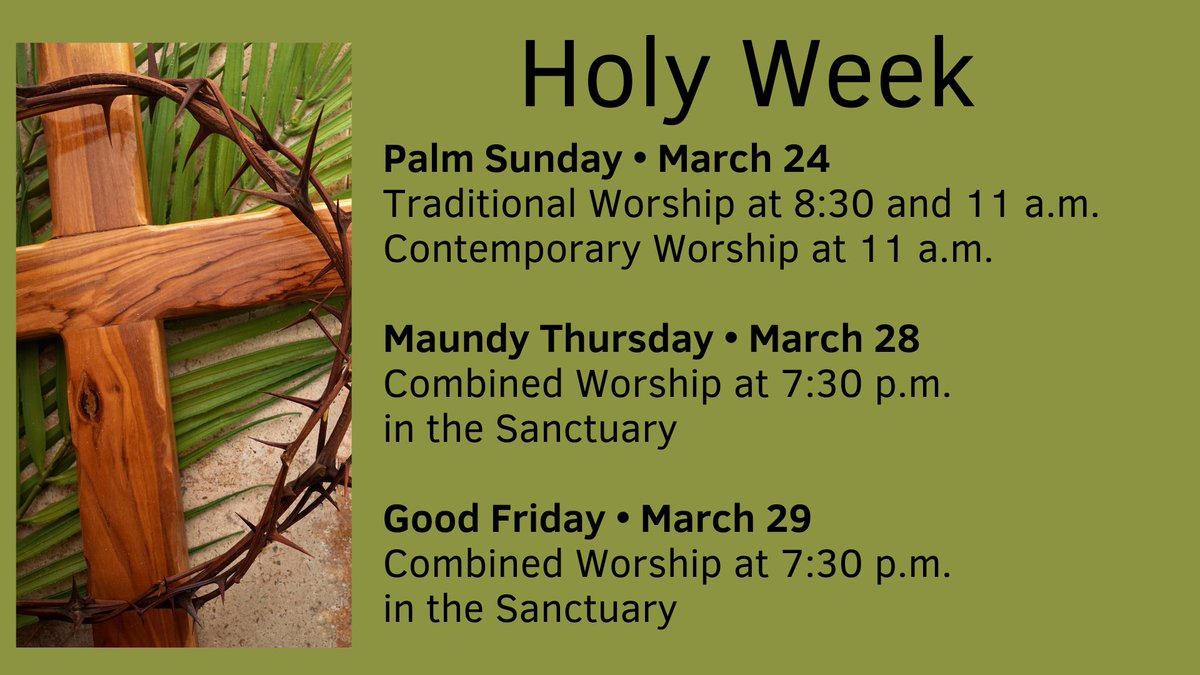 Holy Week

Palm Sunday • March 24
Traditional Worship at 8:30 and 11 a.m.
Contemporary Worship at 11 a.m.

Maundy Thursday • March 28
Combined Worship at 7:30 p.m.
in the Sanctuary

Good Friday • March 29
Combined Worship at 7:30 p.m.
in the Sanctuary